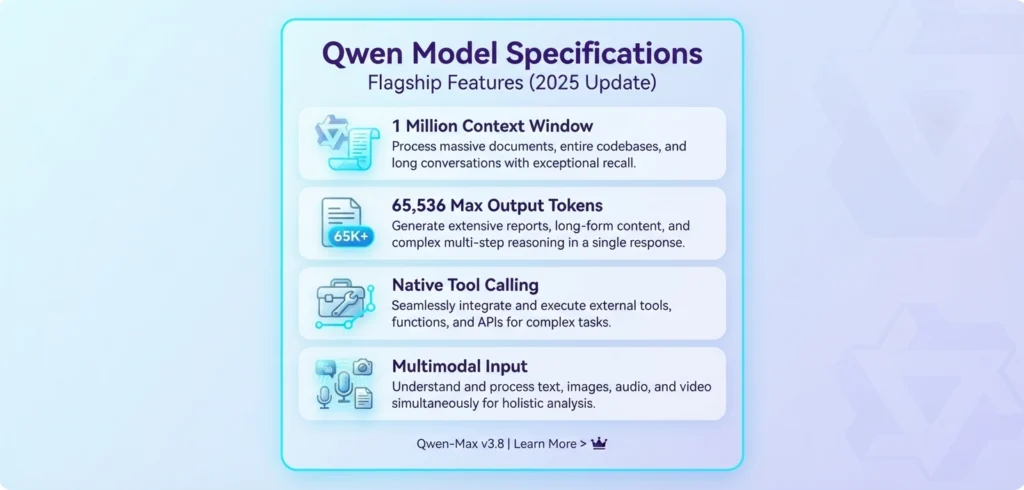 Qwen Model Specifications
Flagship Features (2025 Update)

1 Million Context Window
Process massive documents, entire codebases, and long conversations with exceptional recall.

65K+
65,536 Max Output Tokens
Generate extensive reports, long-form content, and complex multi-step reasoning in a single response.

Native Tool Calling
Seamlessly integrate and execute external tools, functions, and APIs for complex tasks.

Multimodal Input
Understand and process text, images, audio, and video simultaneously for holistic analysis.

Qwen-Max v3.8 | Learn More >